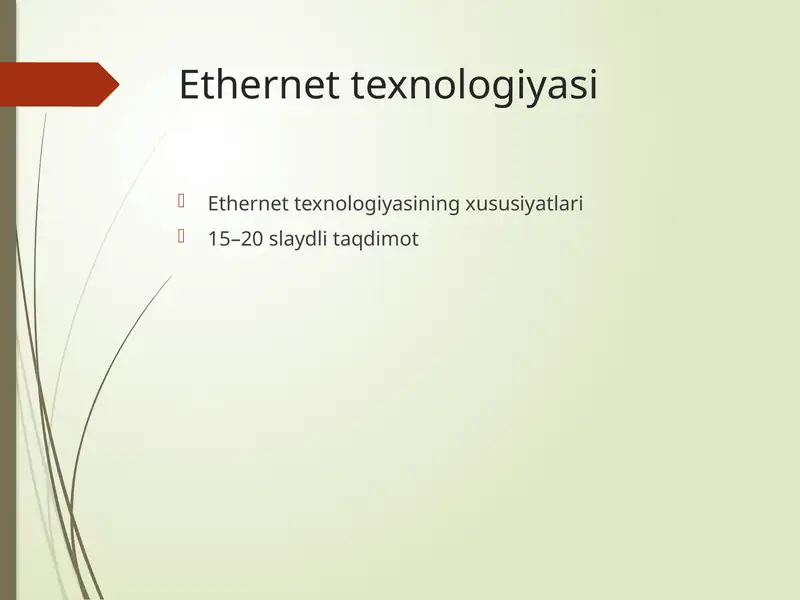 Ethernet texnologiyasi

Ethernet texnologiyasining xususiyatlari
15–20 slaydli taqdimot